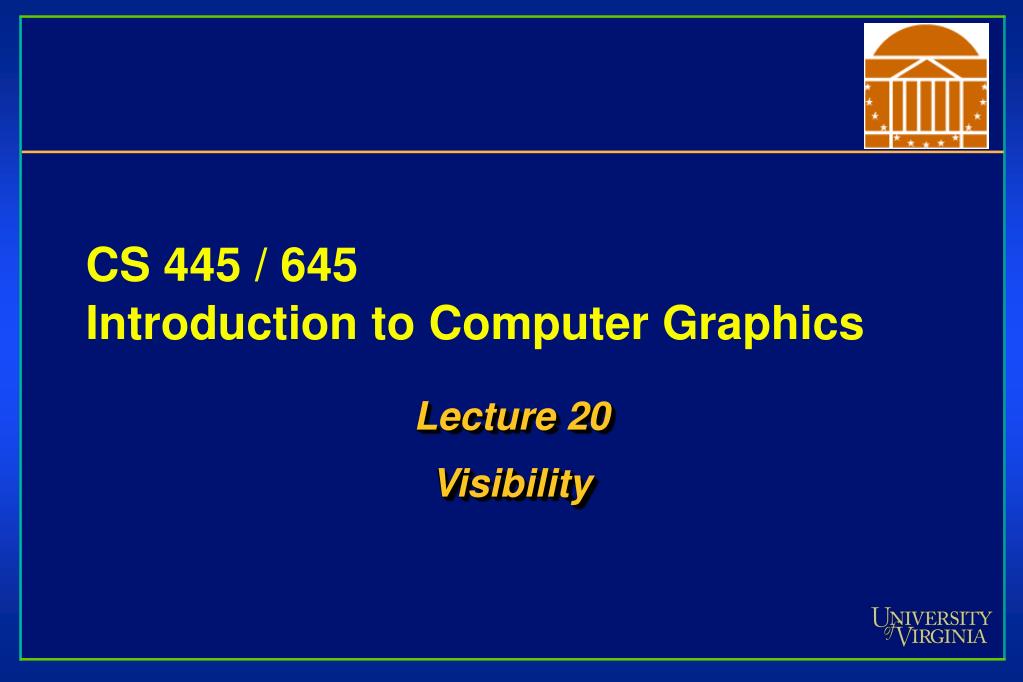 CS 445 / 645
Introduction to Computer Graphics

Lecture 20

Visibility

UNIVERSITY of VIRGINIA